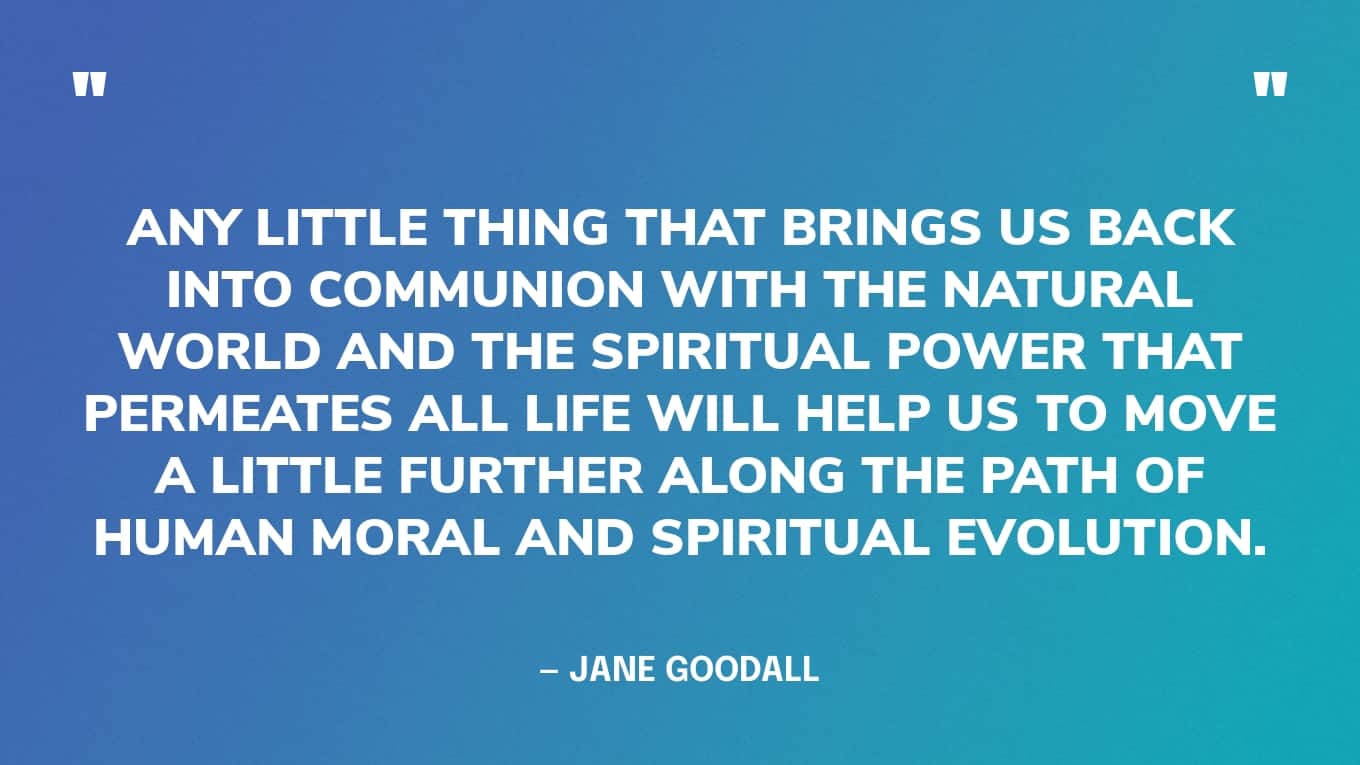 "

"

ANY LITTLE THING THAT BRINGS US BACK INTO COMMUNION WITH THE NATURAL WORLD AND THE SPIRITUAL POWER THAT PERMEATES ALL LIFE WILL HELP US TO MOVE A LITTLE FURTHER ALONG THE PATH OF HUMAN MORAL AND SPIRITUAL EVOLUTION.

– JANE GOODALL